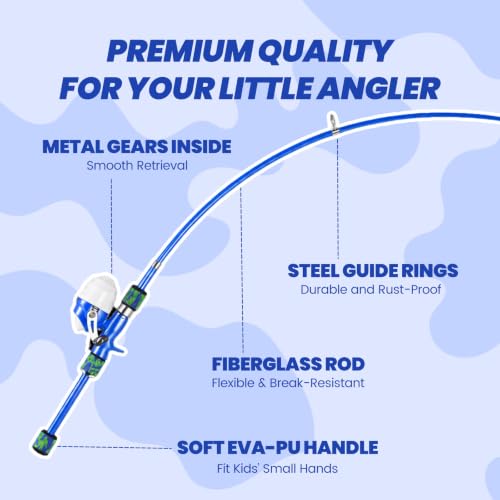 PREMIUM QUALITY
FOR YOUR LITTLE ANGLER

METAL GEARS INSIDE
Smooth Retrieval

STEEL GUIDE RINGS
Durable and Rust-Proof

FIBERGLASS ROD
Flexible & Break-Resistant

SOFT EVA-PU HANDLE
Fit Kids' Small Hands